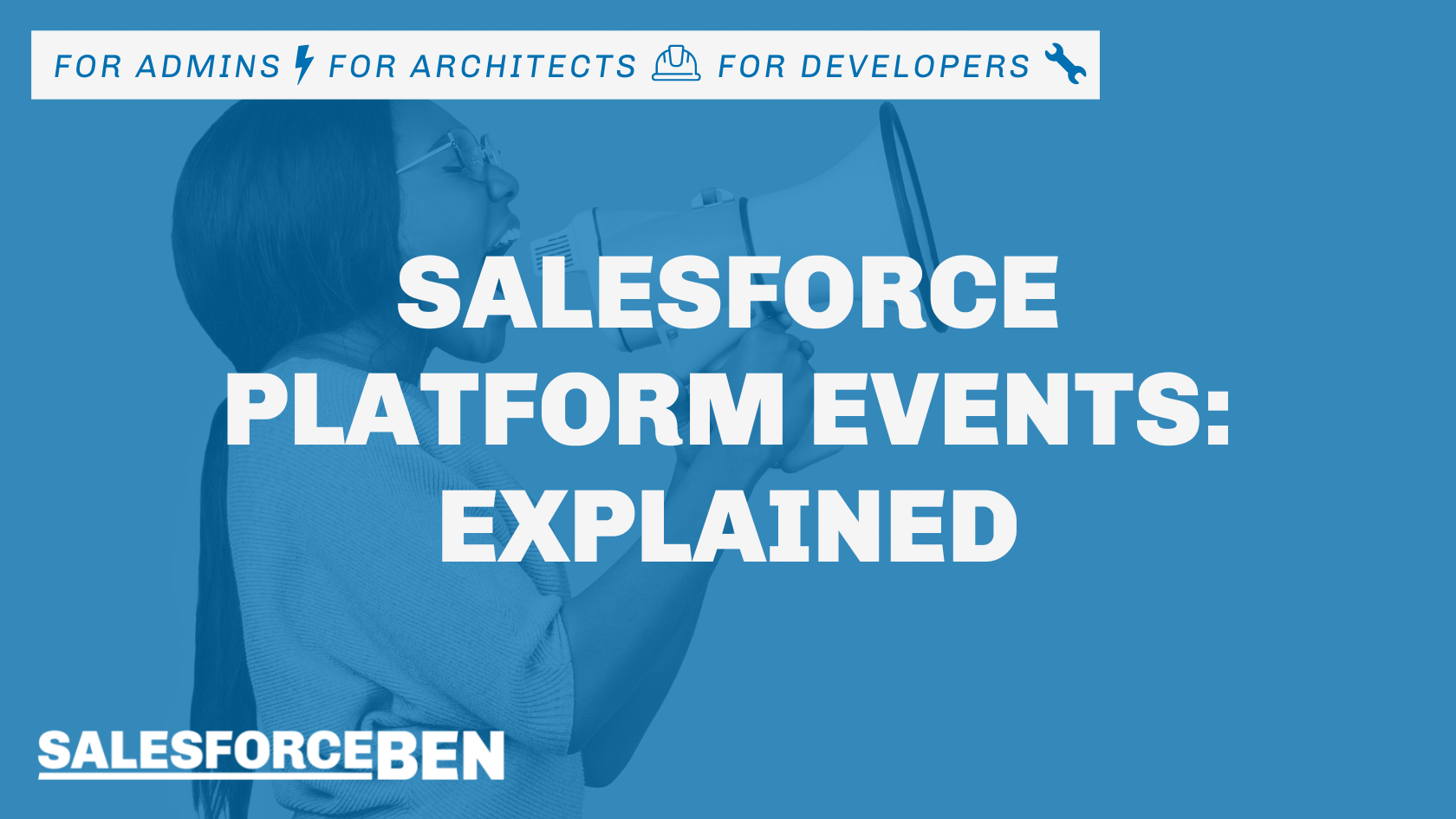 FOR ADMINS FOR ARCHITECTS FOR DEVELOPERS

SALESFORCE PLATFORM EVENTS: EXPLAINED

SALESFORCEBEN